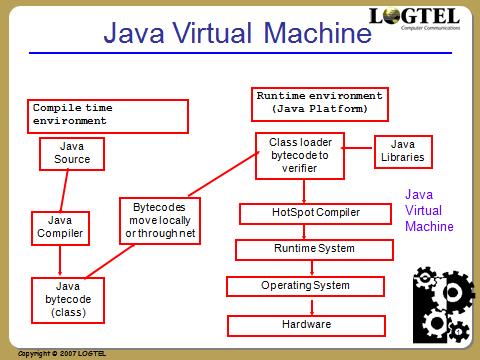 LOGTEL
Computer Communications

Java Virtual Machine

Compile time environment

Java Source

Java Compiler

Java bytecode (class)

Bytecodes move locally or through net

Runtime environment (Java Platform)

Class loader bytecode to verifier

Java Libraries

HotSpot Compiler

Runtime System

Operating System

Hardware

Java Virtual Machine

Copyright © 2007 LOGTEL